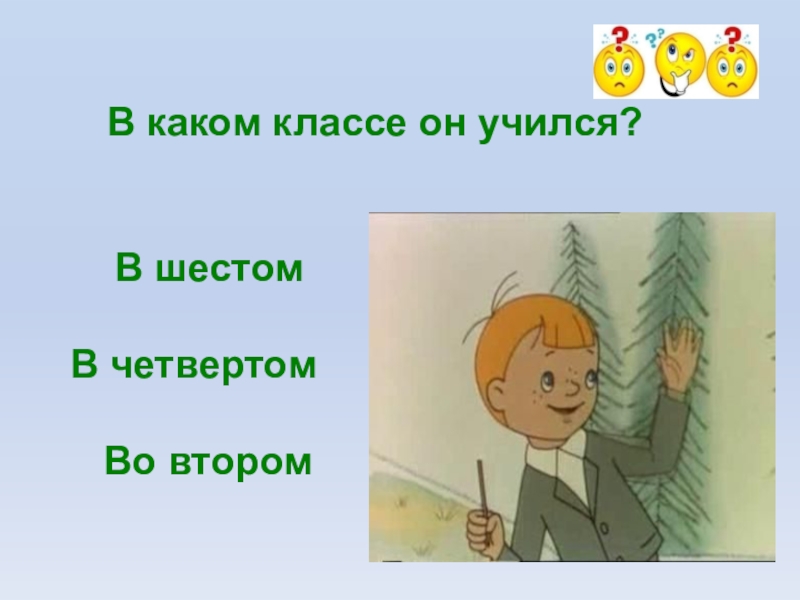 В каком классе он учился?

В шестом

В четвертом

Во втором